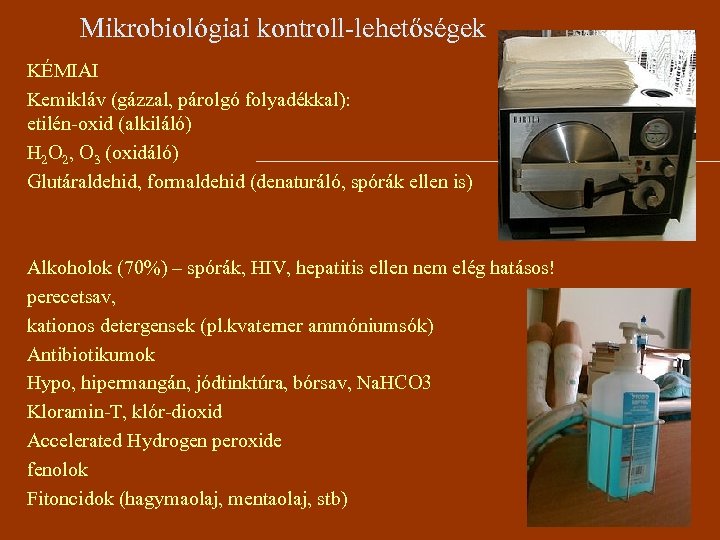 Mikrobiológiai kontroll-lehetőségek

KÉMIAI

Kemikláv (gázzal, párolgó folyadékkal):
etilén-oxid (alkiláló)

$H_2O_2$, $O_3$ (oxidáló)

Glutáraldehid, formaldehid (denaturáló, spórák ellen is)

Alkoholok (70%) – spórák, HIV, hepatitis ellen nem elég hatásos!

perecetsav,

kationos detergensek (pl.kvaterner ammóniumsók)

Antibiotikumok

Hypo, hipermangán, jódtinktúra, bórsav, NaHCO3

Kloramin-T, klór-dioxid

Accelerated Hydrogen peroxide

fenolok

Fitoncidok (hagymaolaj, mentaolaj, stb)